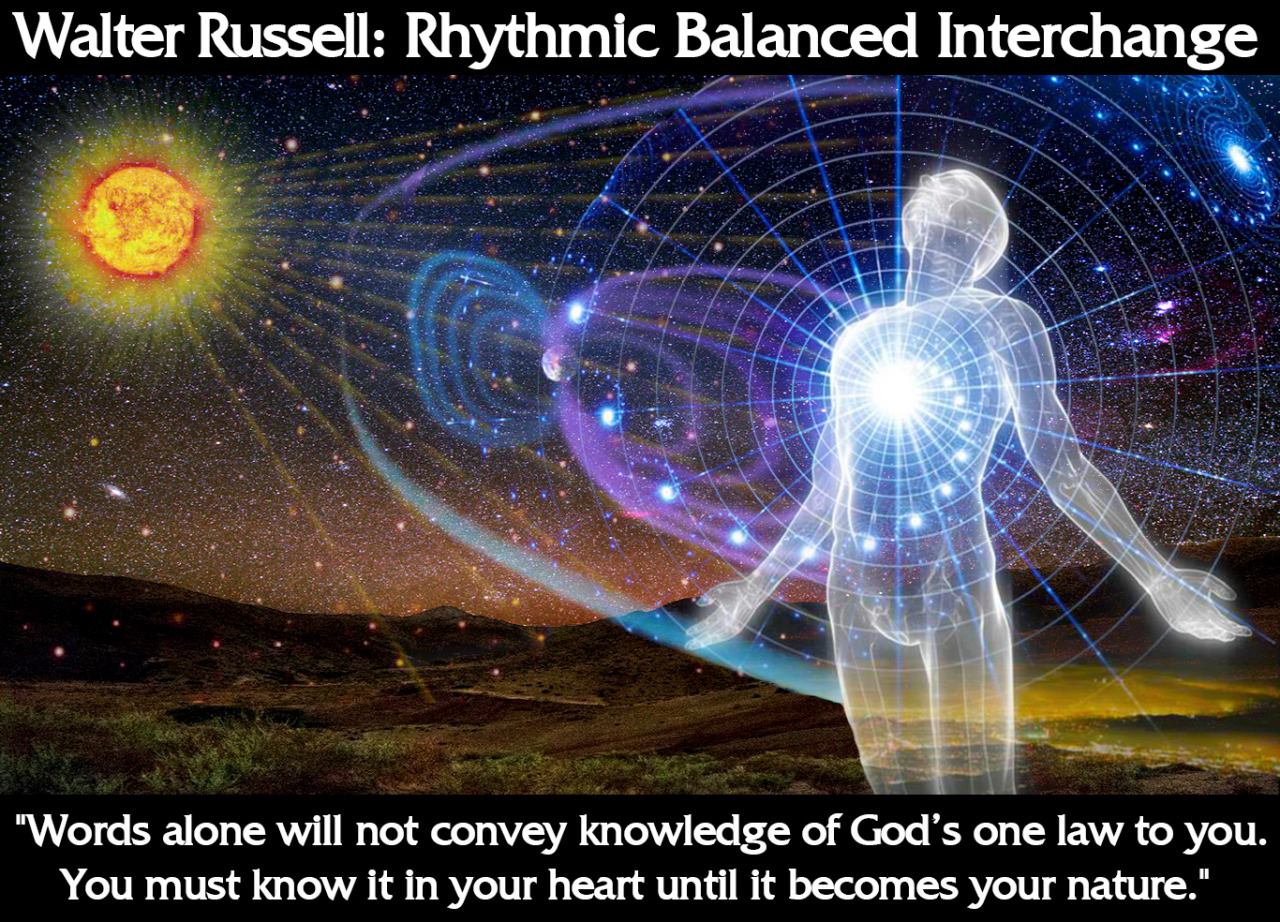 Walter Russell: Rhythmic Balanced Interchange

"Words alone will not convey knowledge of God's one law to you. You must know it in your heart until it becomes your nature."